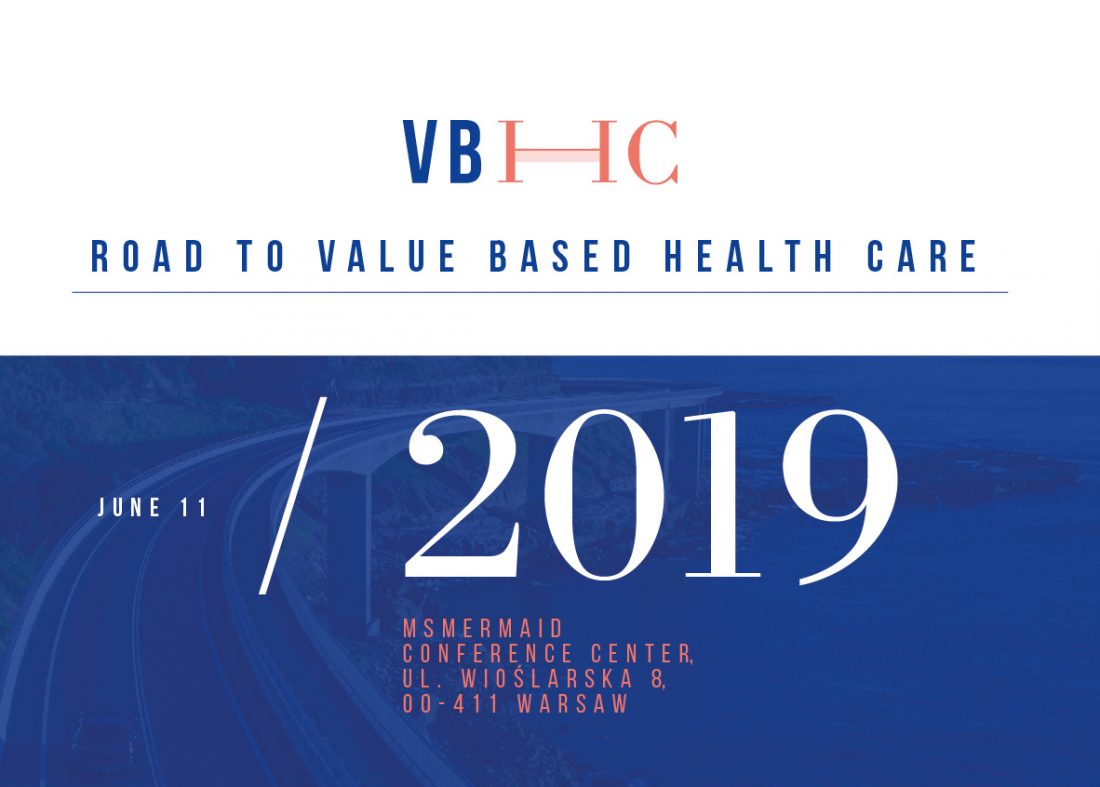 VBHC

ROAD TO VALUE BASED HEALTH CARE

JUNE 11 / 2019

MSMERMAID
CONFERENCE CENTER,
UL. WIOŚLARSKA 8,
00-411 WARSAW